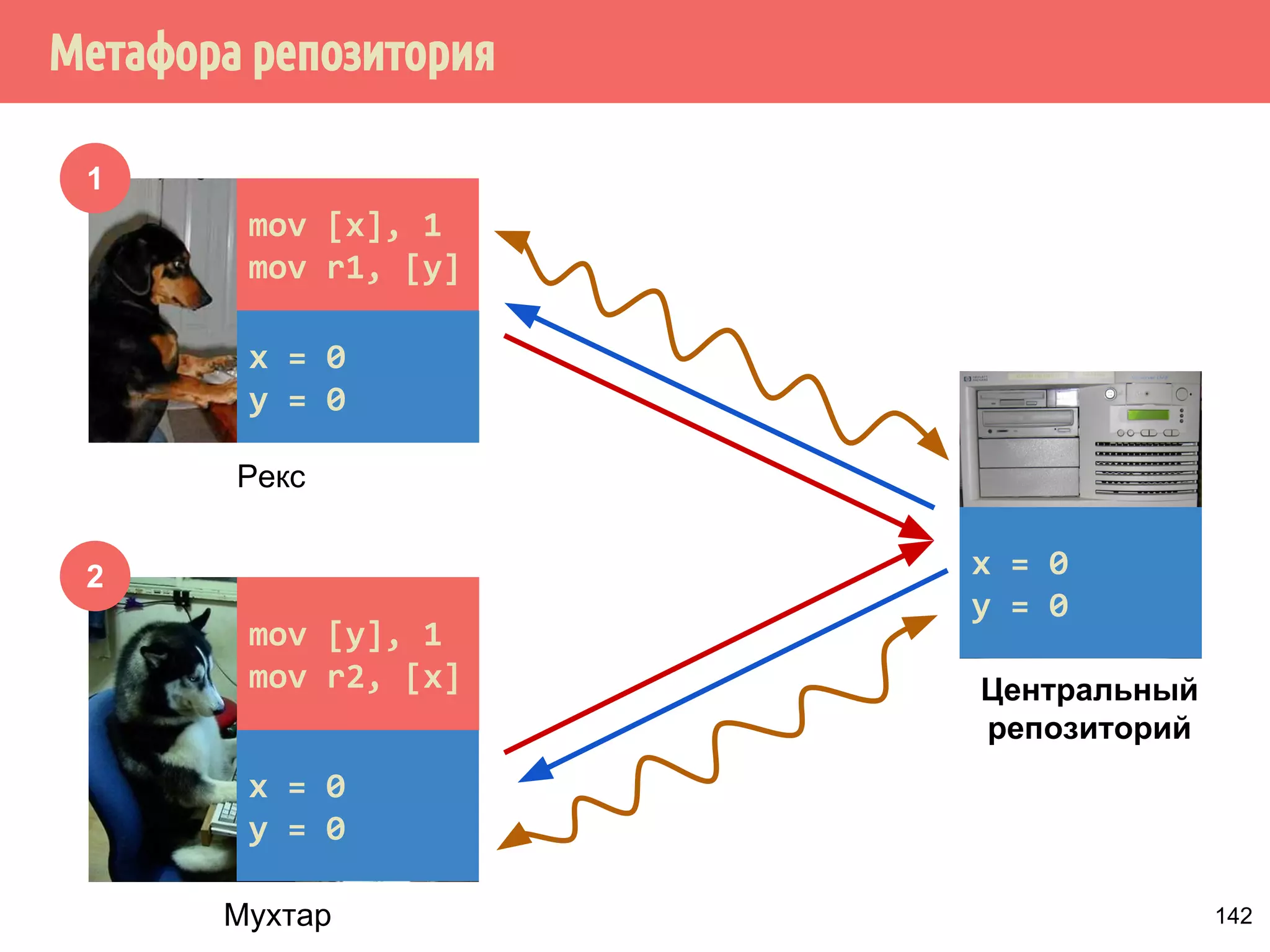 Метафора репозитория

1

mov [x], 1
mov r1, [y]

x = 0
y = 0

Рекс

2

mov [y], 1
mov r2, [x]

x = 0
y = 0

Мухтар

x = 0
y = 0

Центральный репозиторий

142